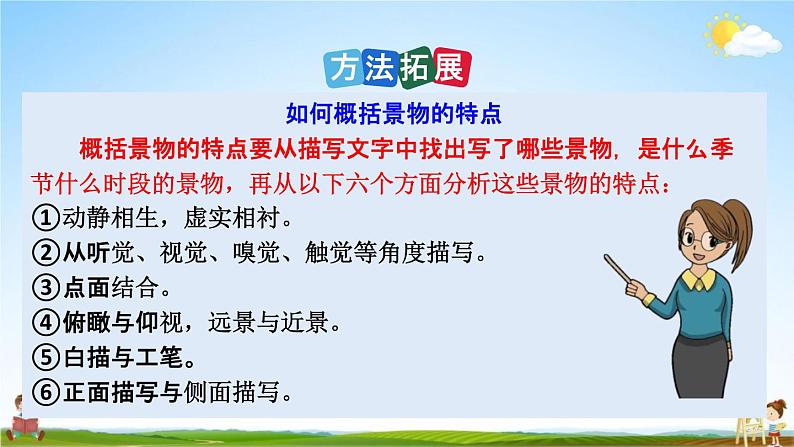 方法拓展

如何概括景物的特点

概括景物的特点要从描写文字中找出写了哪些景物，是什么季节什么时段的景物，再从以下六个方面分析这些景物的特点：

①动静相生，虚实相衬。
②从听觉、视觉、嗅觉、触觉等角度描写。
③点面结合。
④俯瞰与仰视，远景与近景。
⑤白描与工笔。
⑥正面描写与侧面描写。